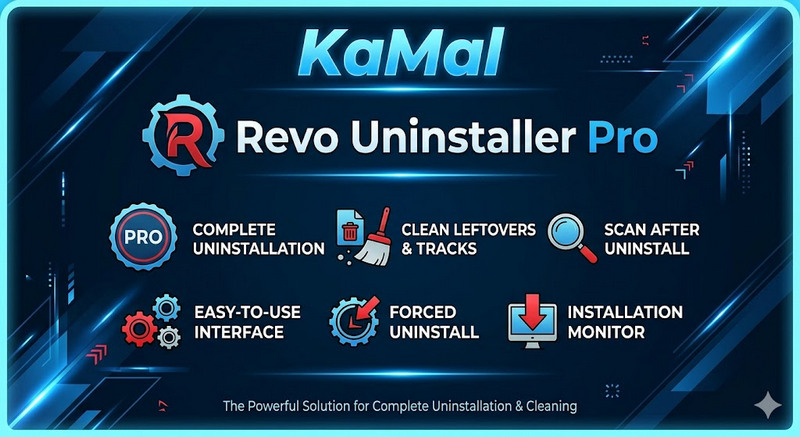 KaMal

R Revo Uninstaller Pro

PRO COMPLETE UNINSTALLATION

CLEAN LEFTOVERS & TRACKS

SCAN AFTER UNINSTALL

EASY-TO-USE INTERFACE

FORCED UNINSTALL

INSTALLATION MONITOR

The Powerful Solution for Complete Uninstallation & Cleaning